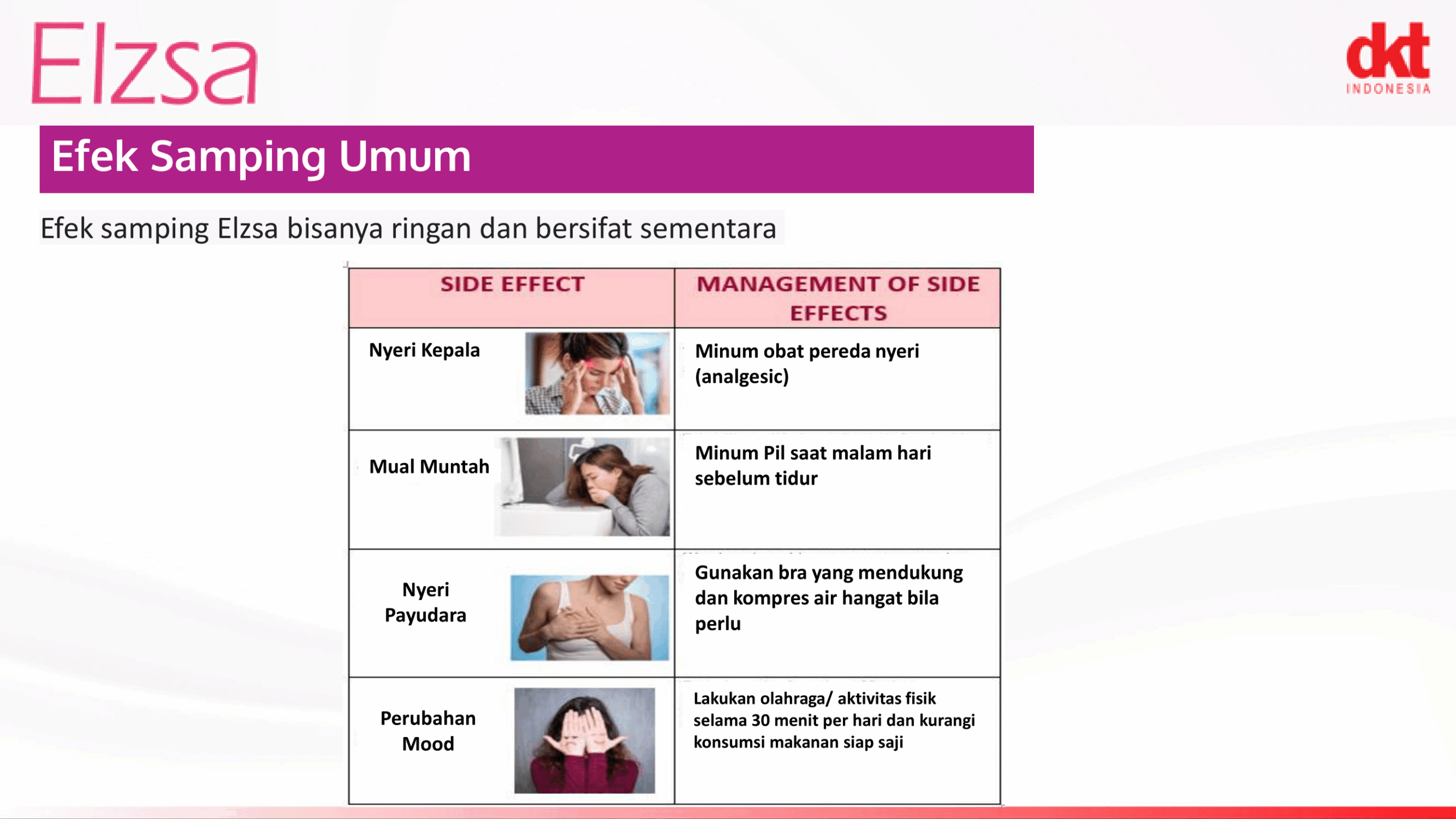 Elzsa

dkt INDONESIA

Efek Samping Umum

Efek samping Elzsa bisanya ringan dan bersifat sementara

| SIDE EFFECT | MANAGEMENT OF SIDE EFFECTS |
|---|---|
| Nyeri Kepala | Minum obat pereda nyeri (analgesic) |
| Mual Muntah | Minum Pil saat malam hari sebelum tidur |
| Nyeri Payudara | Gunakan bra yang mendukung dan kompres air hangat bila perlu |
| Perubahan Mood | Lakukan olahraga/ aktivitas fisik selama 30 menit per hari dan kurangi konsumsi makanan siap saji |